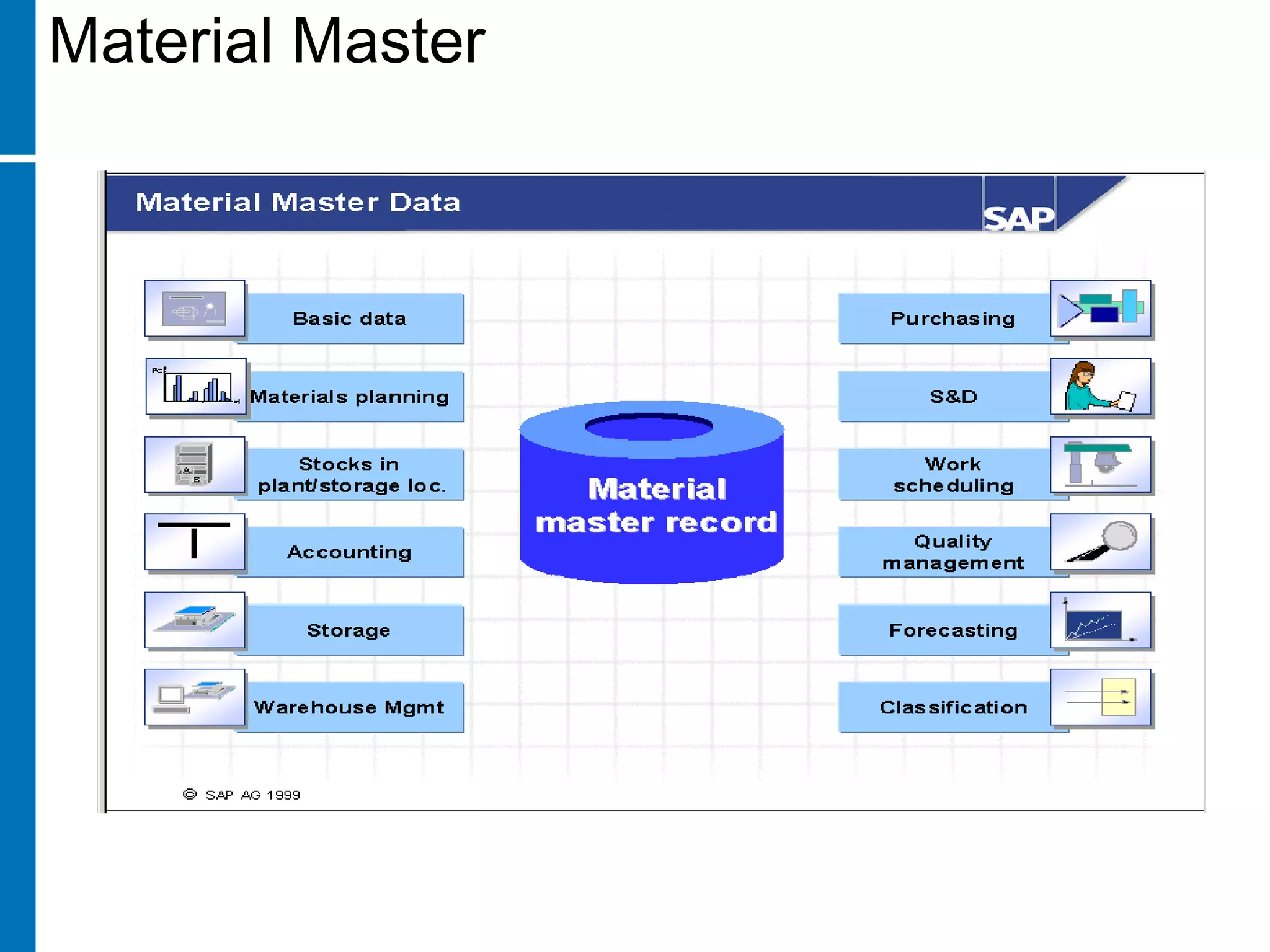 Material Master

Material Master Data

SAP

Basic data

Materials planning

Stocks in plant/storage loc.

Accounting

Storage

Warehouse Mgmt

Material master record

Purchasing

S&D

Work scheduling

Quality management

Forecasting

Classification

© SAP AG 1999